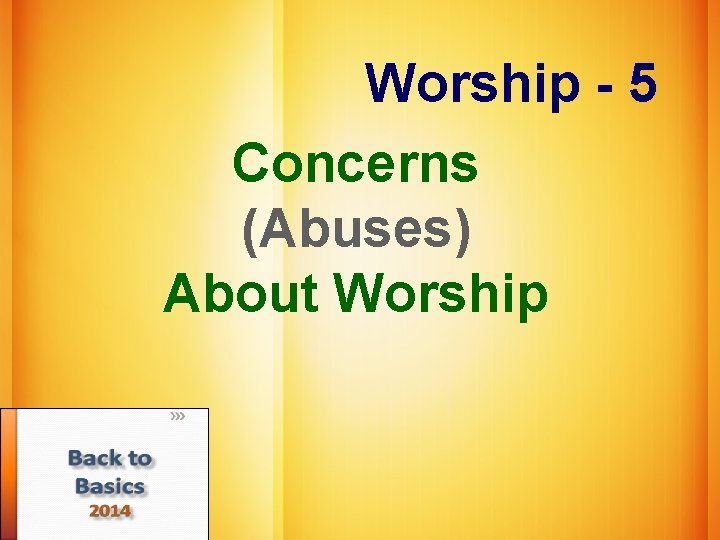 Worship - 5

Concerns
(Abuses)
About Worship

Back to
Basics
2014